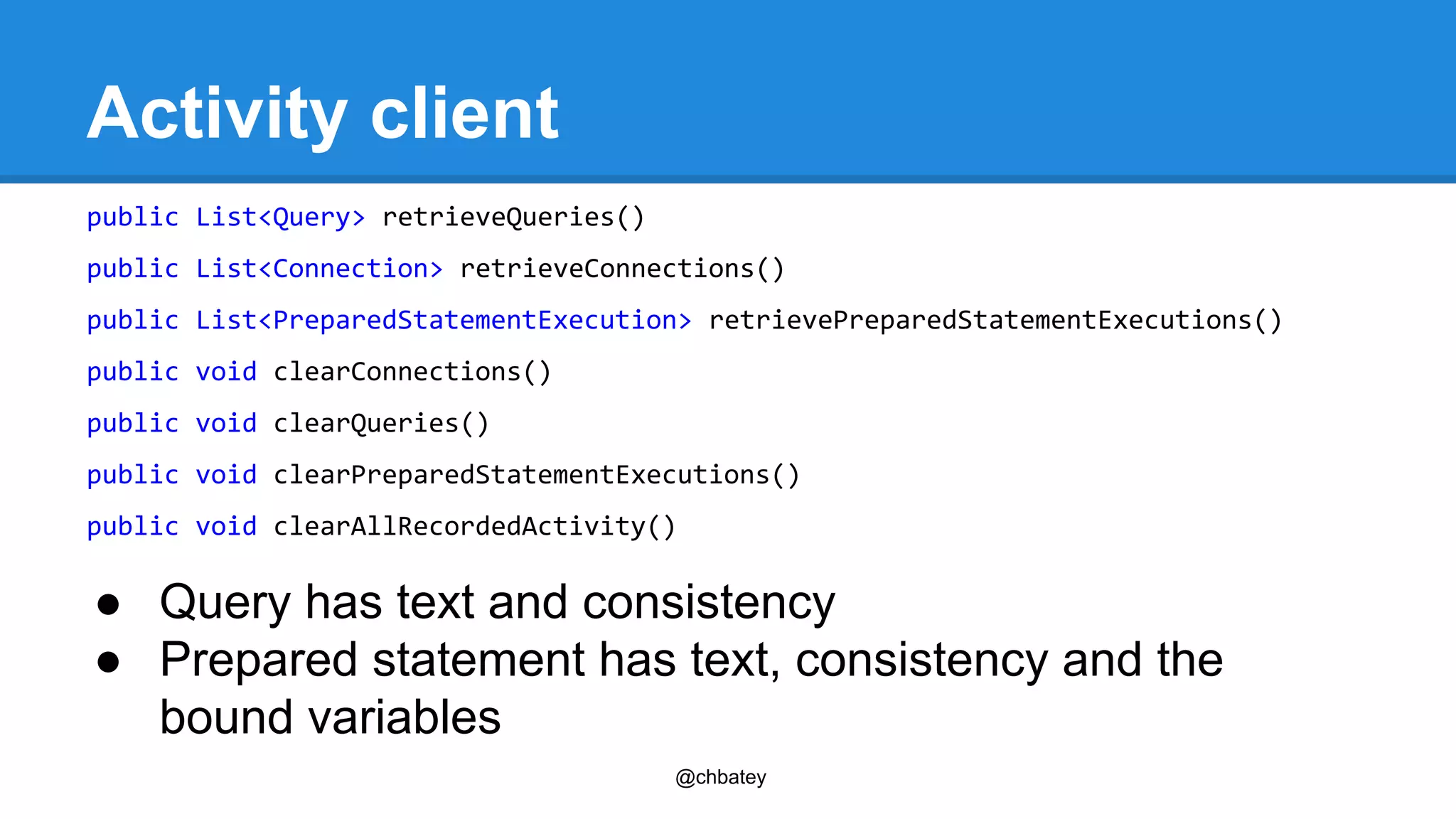 Activity client

public List<Query> retrieveQueries()

public List<Connection> retrieveConnections()

public List<PreparedStatementExecution> retrievePreparedStatementExecutions()

public void clearConnections()

public void clearQueries()

public void clearPreparedStatementExecutions()

public void clearAllRecordedActivity()

● Query has text and consistency
● Prepared statement has text, consistency and the bound variables

@chbatey